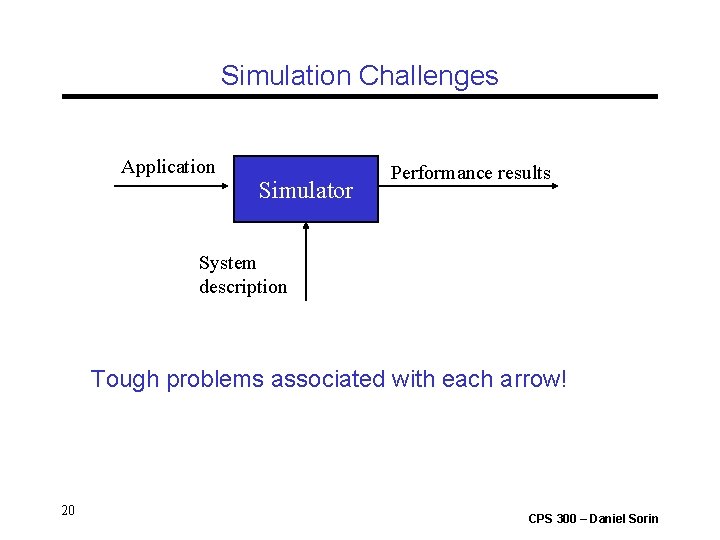 Simulation Challenges

Application

Simulator

Performance results

System description

Tough problems associated with each arrow!

20

CPS 300 – Daniel Sorin